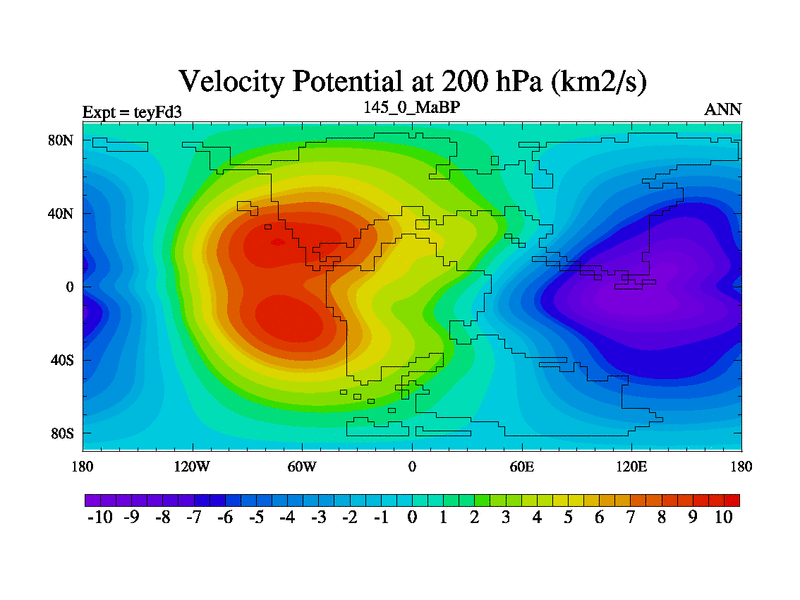 Velocity Potential at 200 hPa (km2/s)

Expt = teyFd3

145_0_MaBP

ANN

80N

40N

0

40S

80S

180

120W

60W

0

60E

120E

180

-10 -9 -8 -7 -6 -5 -4 -3 -2 -1 0 1 2 3 4 5 6 7 8 9 10